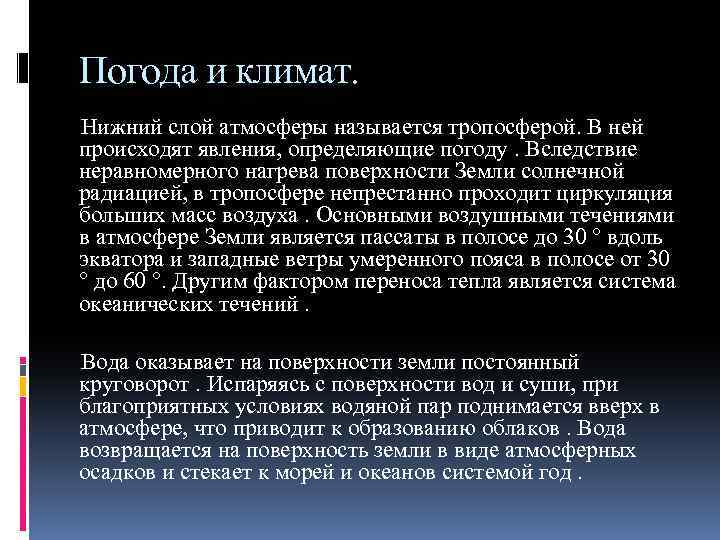 Погода и климат.

Нижний слой атмосферы называется тропосферой. В ней происходят явления, определяющие погоду . Вследствие неравномерного нагрева поверхности Земли солнечной радиацией, в тропосфере непрестанно проходит циркуляция больших масс воздуха . Основными воздушными течениями в атмосфере Земли является пассаты в полосе до 30 ° вдоль экватора и западные ветры умеренного пояса в полосе от 30 ° до 60 °. Другим фактором переноса тепла является система океанических течений .

Вода оказывает на поверхности земли постоянный круговорот . Испаряясь с поверхности вод и суши, при благоприятных условиях водяной пар поднимается вверх в атмосфере, что приводит к образованию облаков . Вода возвращается на поверхность земли в виде атмосферных осадков и стекает к морей и океанов системой год .